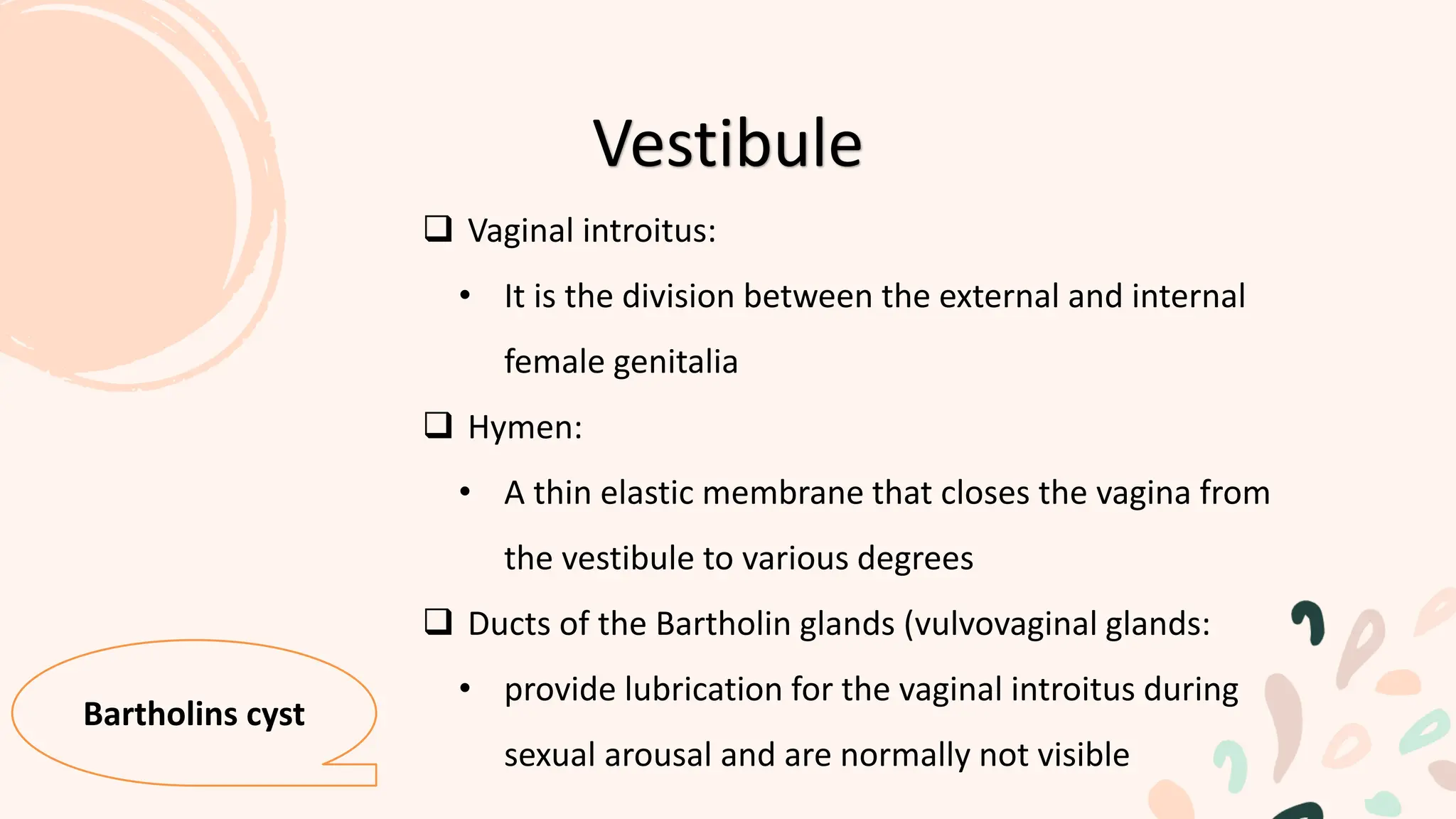 Vestibule

❑ Vaginal introitus:

• It is the division between the external and internal female genitalia

❑ Hymen:

• A thin elastic membrane that closes the vagina from the vestibule to various degrees

❑ Ducts of the Bartholin glands (vulvovaginal glands:

• provide lubrication for the vaginal introitus during sexual arousal and are normally not visible

Bartholins cyst